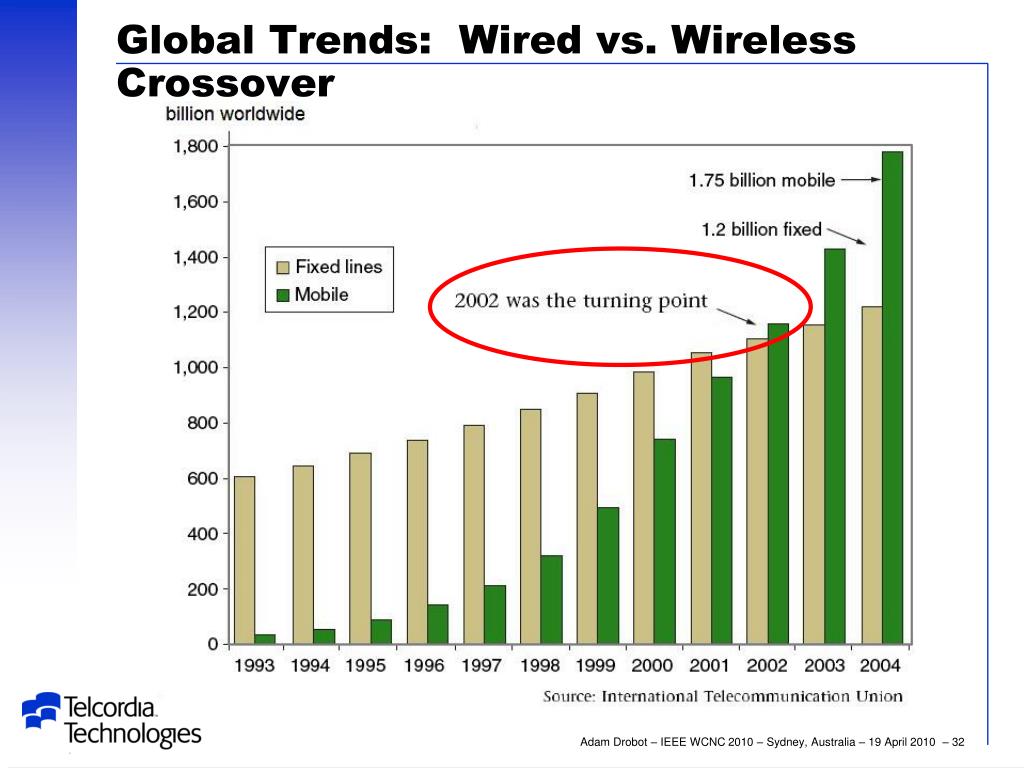 Global Trends: Wired vs. Wireless Crossover

billion worldwide

1,800
1,600
1,400
1,200
1,000
800
600
400
200
0

Fixed lines
Mobile

1.75 billion mobile
1.2 billion fixed
2002 was the turning point

1993 1994 1995 1996 1997 1998 1999 2000 2001 2002 2003 2004

Source: International Telecommunication Union

Telcordia Technologies

Adam Drobot – IEEE WCNC 2010 – Sydney, Australia – 19 April 2010 – 32